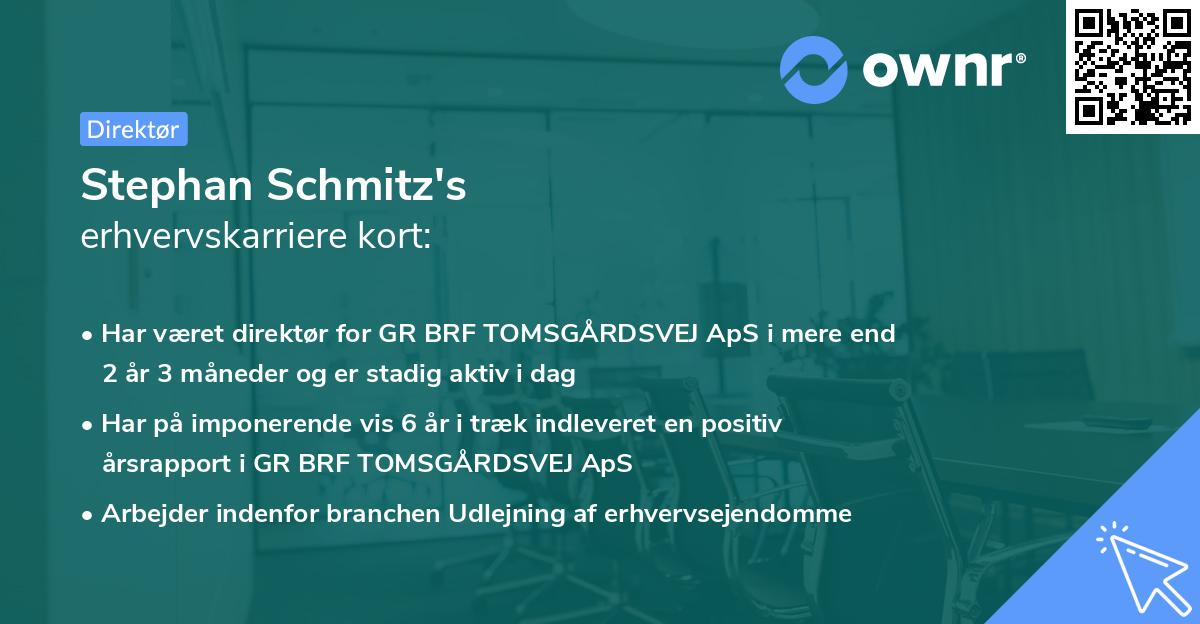 ownr®

Direktør

Stephan Schmitz's
erhvervskarriere kort:

• Har været direktør for GR BRF TOMSGÅRDSVEJ ApS i mere end 2 år 3 måneder og er stadig aktiv i dag

• Har på imponerende vis 6 år i træk indleveret en positiv årsrapport i GR BRF TOMSGÅRDSVEJ ApS

• Arbejder indenfor branchen Udlejning af erhvervsejendomme